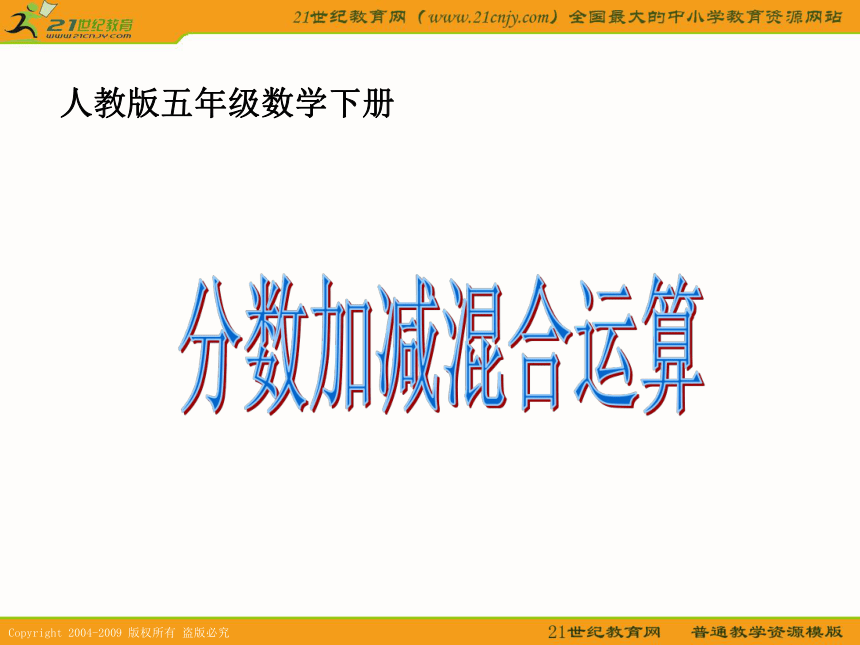 21世纪教育
www.21cnjy.com

21世纪教育网（www.21cnjy.com）全国最大的中小学教育资源网站

人教版五年级数学下册

分数加减混合运算

Copyright 2004-2009 版权所有 盗版必究

21世纪教育网 普通教学资源模版